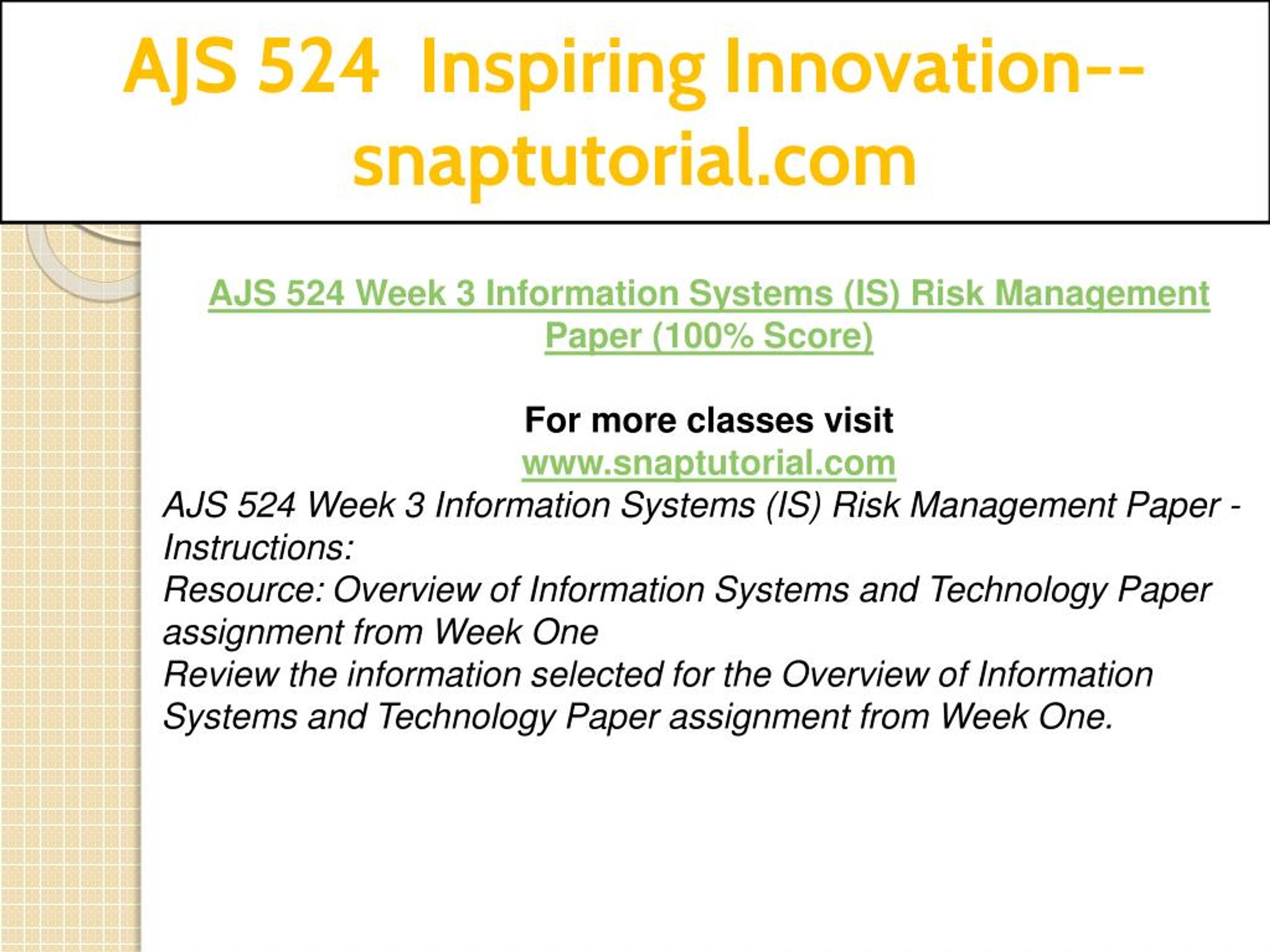 AJS 524 Inspiring Innovation--snaptutorial.com

AJS 524 Week 3 Information Systems (IS) Risk Management Paper (100% Score)

For more classes visit
www.snaptutorial.com
AJS 524 Week 3 Information Systems (IS) Risk Management Paper - Instructions:
Resource: Overview of Information Systems and Technology Paper assignment from Week One
Review the information selected for the Overview of Information Systems and Technology Paper assignment from Week One.